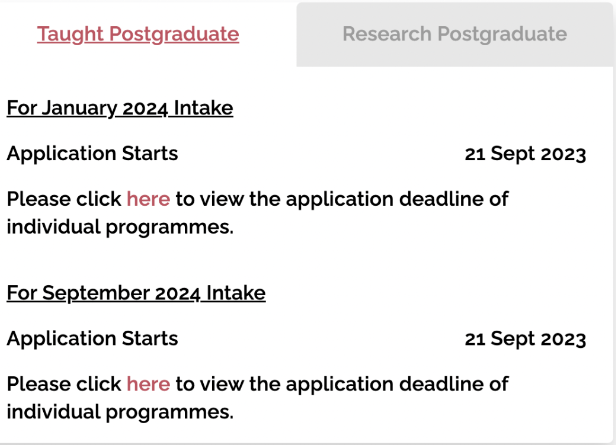 Taught Postgraduate

Research Postgraduate

For January 2024 Intake

Application Starts 21 Sept 2023

Please click here to view the application deadline of individual programmes.

For September 2024 Intake

Application Starts 21 Sept 2023

Please click here to view the application deadline of individual programmes.